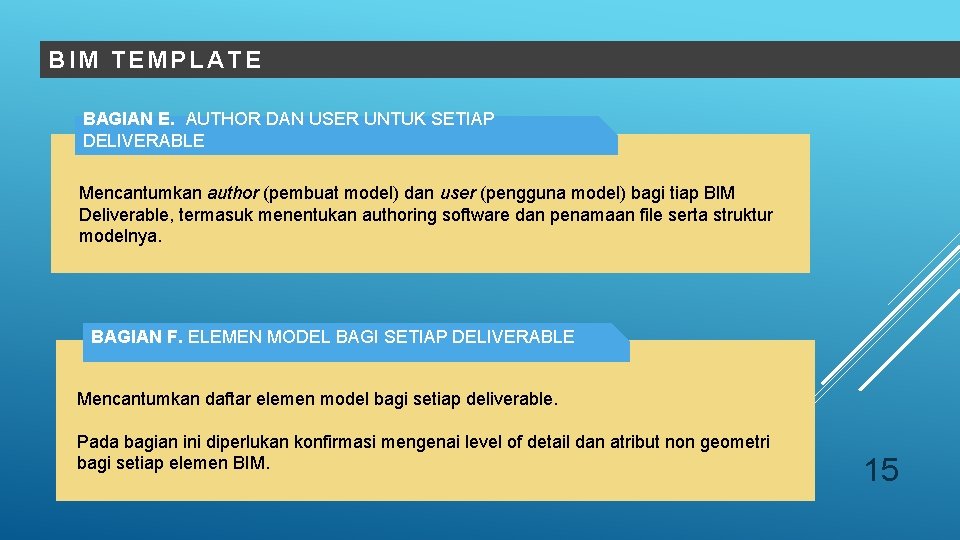 BIM TEMPLATE

BAGIAN E. AUTHOR DAN USER UNTUK SETIAP DELIVERABLE

Mencantumkan author (pembuat model) dan user (pengguna model) bagi tiap BIM Deliverable, termasuk menentukan authoring software dan penamaan file serta struktur modelnya.

BAGIAN F. ELEMEN MODEL BAGI SETIAP DELIVERABLE

Mencantumkan daftar elemen model bagi setiap deliverable.

Pada bagian ini diperlukan konfirmasi mengenai level of detail dan atribut non geometri bagi setiap elemen BIM.

15